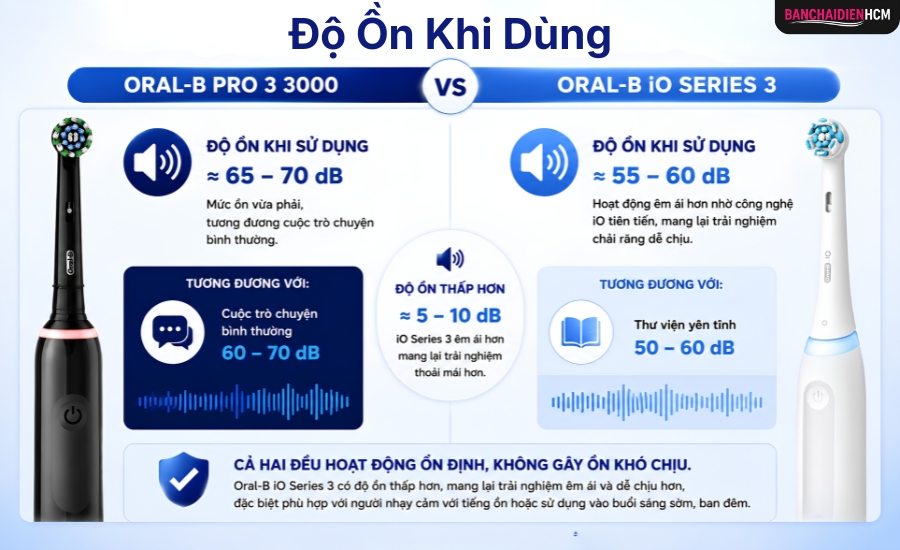 BANCHAIDIENHCM

Độ Ồn Khi Dùng

ORAL-B PRO 3 3000

VS

ORAL-B iO SERIES 3

ĐỘ ỒN KHI SỬ DỤNG

≈ 65 – 70 dB

Mức ồn vừa phải, tương đương cuộc trò chuyện bình thường.

TƯƠNG ĐƯƠNG VỚI:

Cuộc trò chuyện bình thường

60 – 70 dB

ĐỘ ỒN THẤP HƠN

≈ 5 – 10 dB

iO Series 3 êm ái hơn mang lại trải nghiệm thoải mái hơn.

ĐỘ ỒN KHI SỬ DỤNG

≈ 55 – 60 dB

Hoạt động êm ái hơn nhờ công nghệ iO tiên tiến, mang lại trải nghiệm chải răng dễ chịu.

TƯƠNG ĐƯƠNG VỚI:

Thư viện yên tĩnh

50 – 60 dB

CẢ HAI ĐỀU HOẠT ĐỘNG ỔN ĐỊNH, KHÔNG GÂY ỒN KHÓ CHỊU.

Oral-B iO Series 3 có độ ồn thấp hơn, mang lại trải nghiệm êm ái và dễ chịu hơn, đặc biệt phù hợp với người nhạy cảm với tiếng ồn hoặc sử dụng vào buổi sáng sớm, ban đêm.